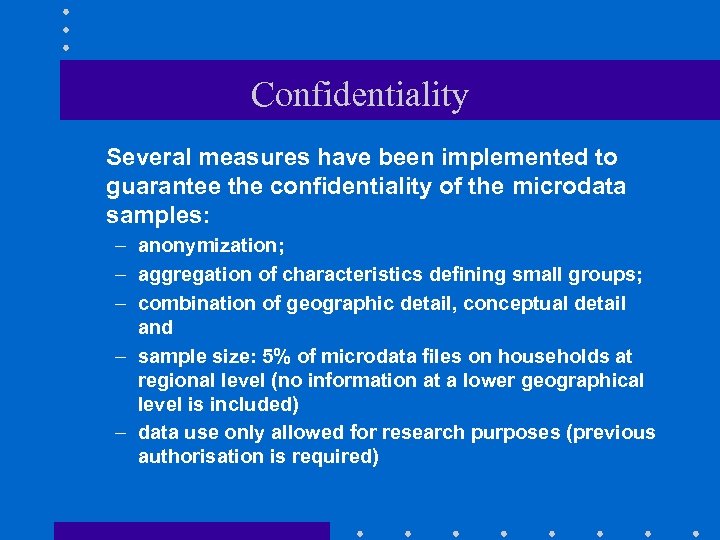 Confidentiality

Several measures have been implemented to guarantee the confidentiality of the microdata samples:

– anonymization;
– aggregation of characteristics defining small groups;
– combination of geographic detail, conceptual detail and
– sample size: 5% of microdata files on households at regional level (no information at a lower geographical level is included)
– data use only allowed for research purposes (previous authorisation is required)